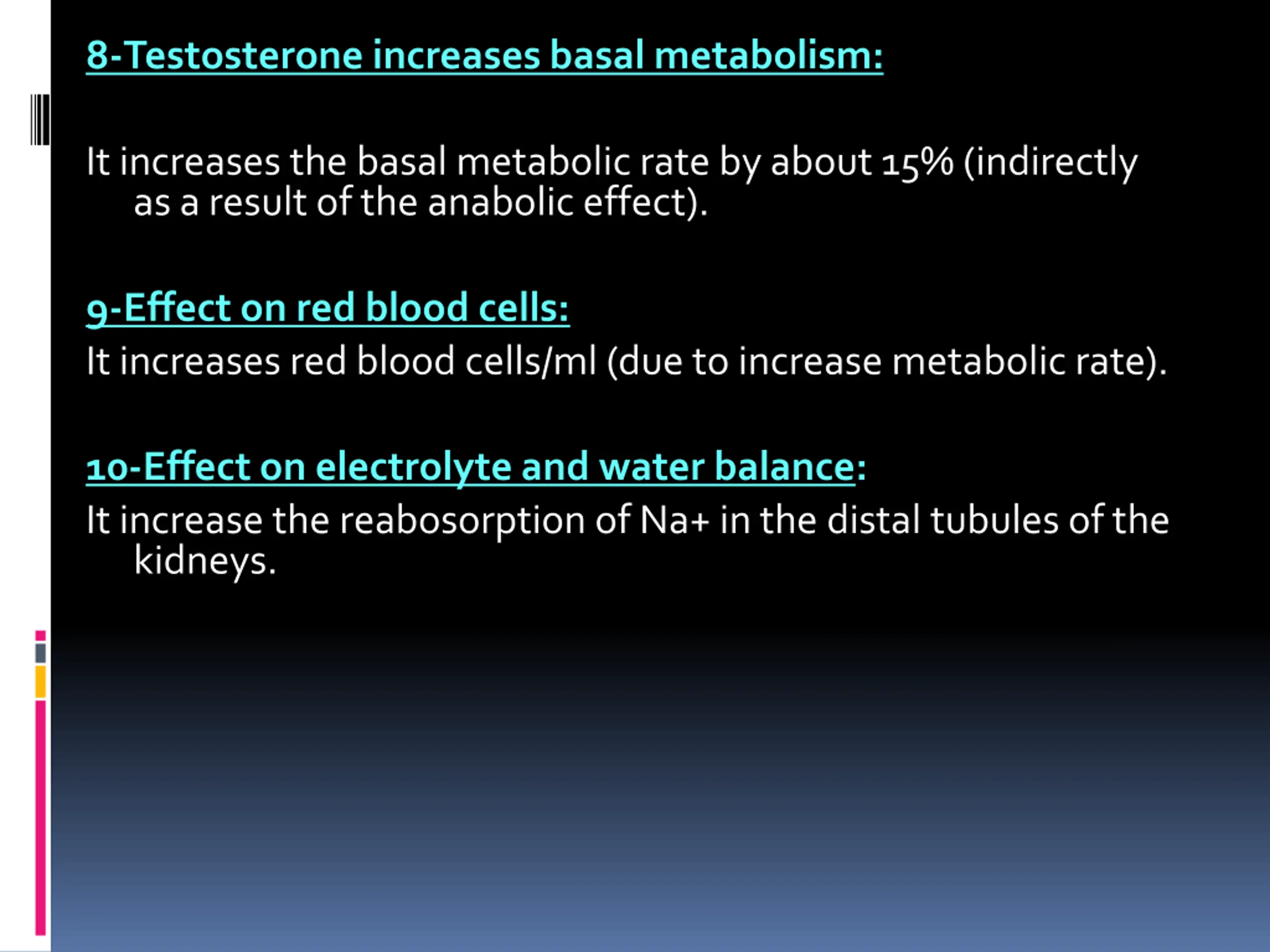 8-Testosterone increases basal metabolism:

It increases the basal metabolic rate by about 15% (indirectly as a result of the anabolic effect).

9-Effect on red blood cells:

It increases red blood cells/ml (due to increase metabolic rate).

10-Effect on electrolyte and water balance:

It increase the reabosorption of Na+ in the distal tubules of the kidneys.